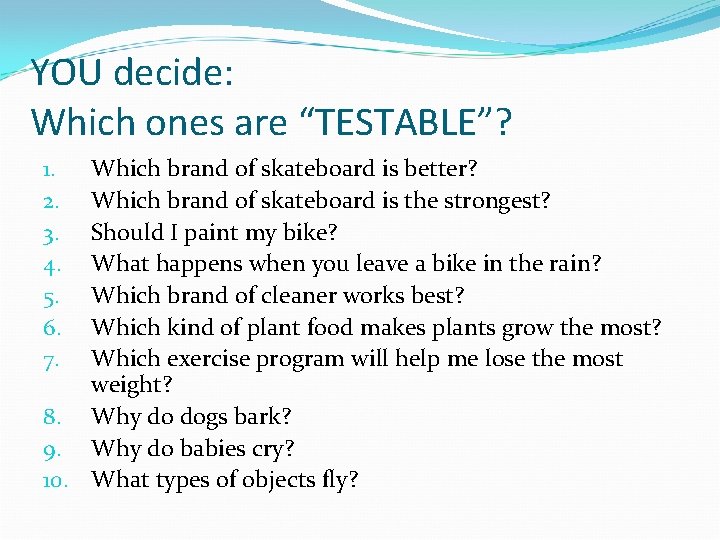 YOU decide:
Which ones are “TESTABLE”?

1. Which brand of skateboard is better?
2. Which brand of skateboard is the strongest?
3. Should I paint my bike?
4. What happens when you leave a bike in the rain?
5. Which brand of cleaner works best?
6. Which kind of plant food makes plants grow the most?
7. Which exercise program will help me lose the most weight?
8. Why do dogs bark?
9. Why do babies cry?
10. What types of objects fly?